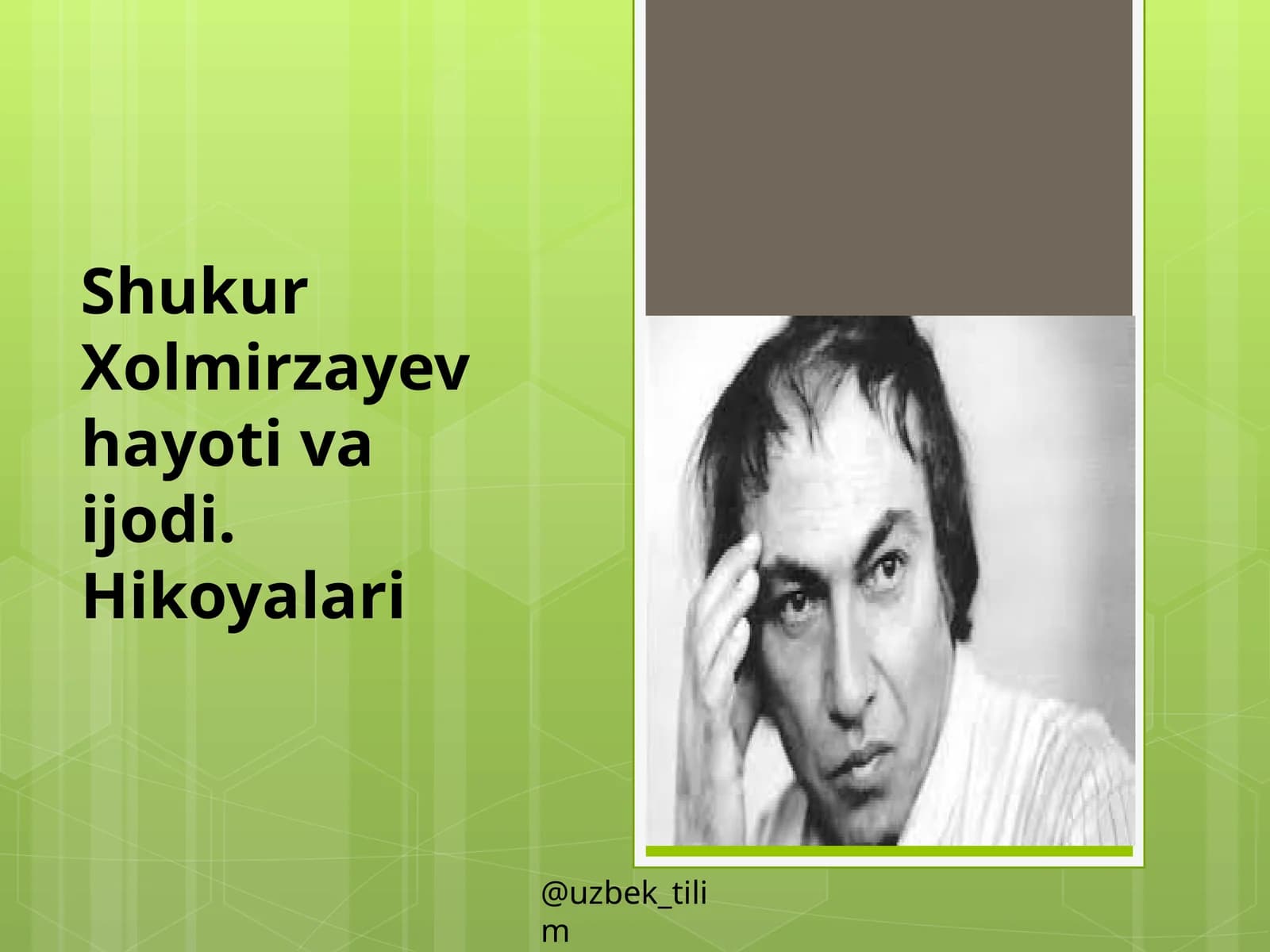 Shukur Xolmirzayev hayoti va ijodi. Hikoyalari

@uzbek_tilim